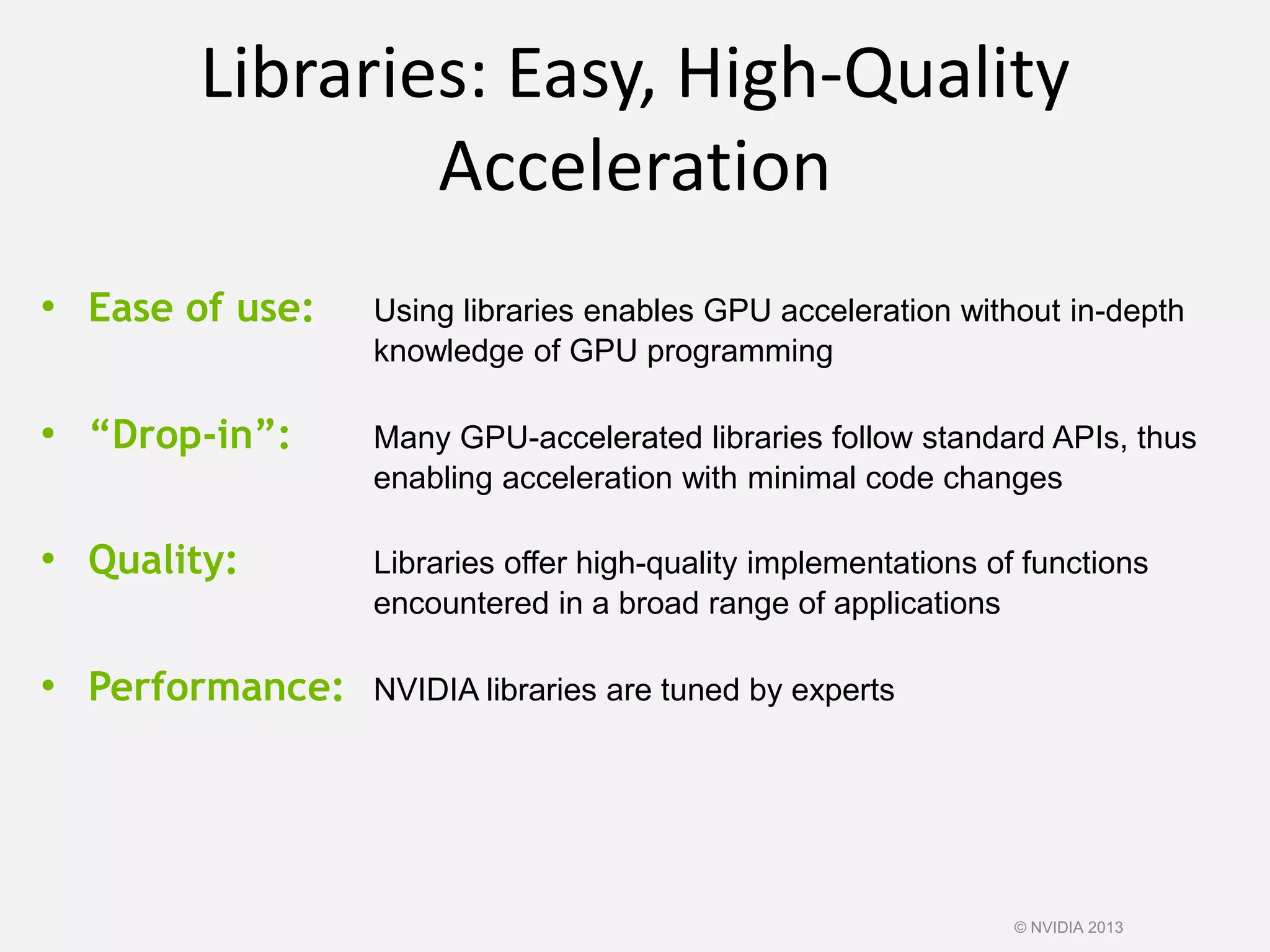 Libraries: Easy, High-Quality Acceleration

• Ease of use: Using libraries enables GPU acceleration without in-depth knowledge of GPU programming

• “Drop-in”: Many GPU-accelerated libraries follow standard APIs, thus enabling acceleration with minimal code changes

• Quality: Libraries offer high-quality implementations of functions encountered in a broad range of applications

• Performance: NVIDIA libraries are tuned by experts

© NVIDIA 2013